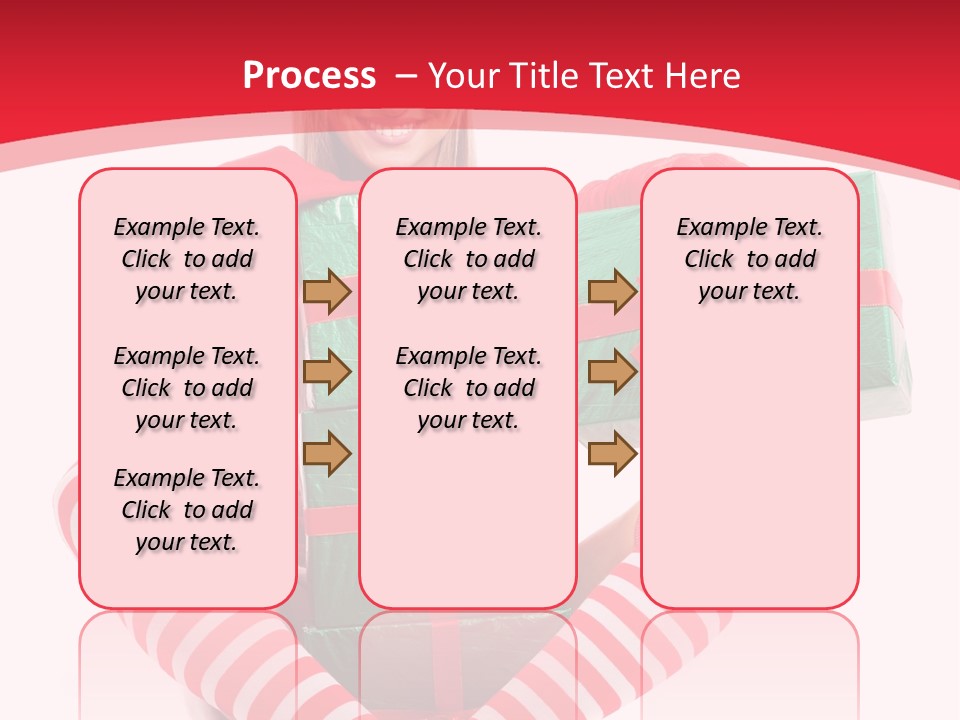 Process – Your Title Text Here

Example Text. Click to add your text.

Example Text. Click to add your text.

Example Text. Click to add your text.

Example Text. Click to add your text.

Example Text. Click to add your text.

Example Text. Click to add your text.